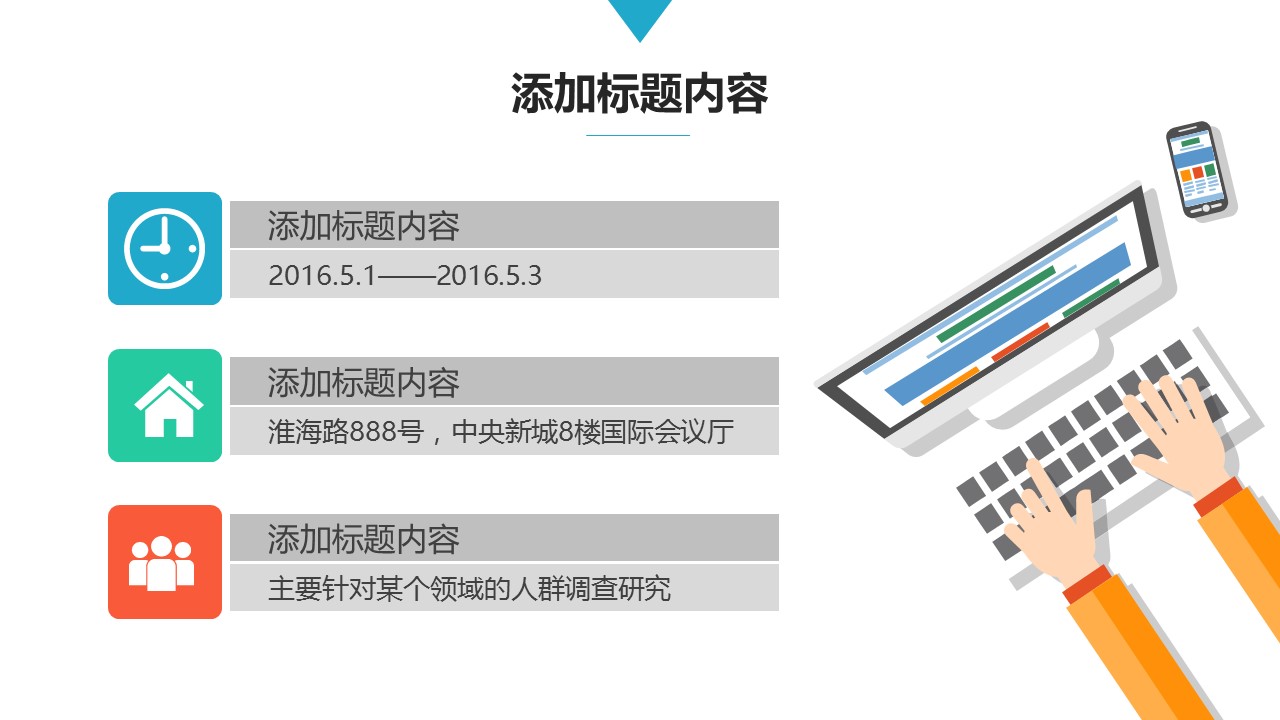 添加标题内容

添加标题内容

2016.5.1——2016.5.3

添加标题内容

淮海路888号，中央新城8楼国际会议厅

添加标题内容

主要针对某个领域的人群调查研究